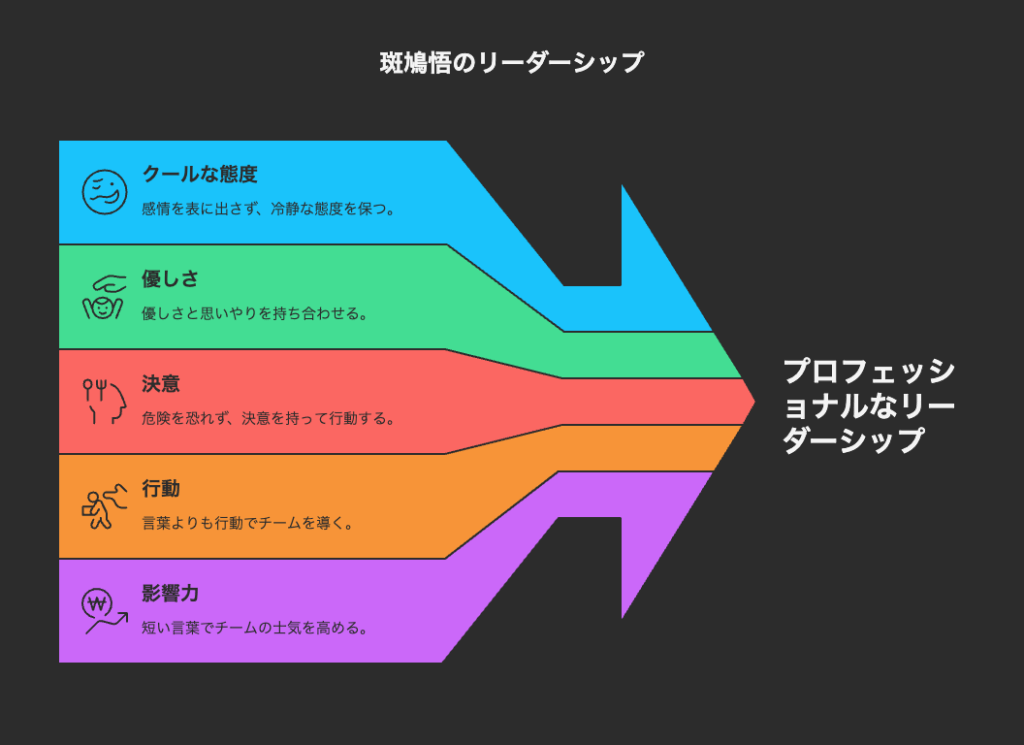 斑鳩悟のリーダーシップ

クールな態度
感情を表に出さず、冷静な態度を保つ。

優しさ
優しさと思いやりを持ち合わせる。

決意
危険を恐れず、決意を持って行動する。

行動
言葉よりも行動でチームを導く。

影響力
短い言葉でチームの士気を高める。

プロフェッショナルなリーダーシップ